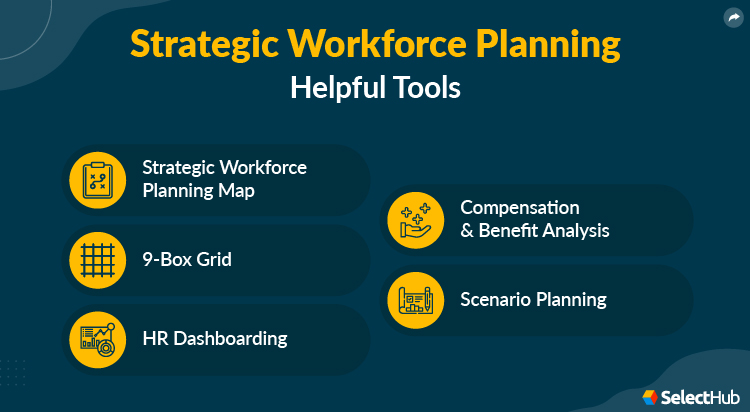 Strategic Workforce Planning
Helpful Tools

Strategic Workforce Planning Map

9-Box Grid

HR Dashboarding

Compensation & Benefit Analysis

Scenario Planning

SelectHub